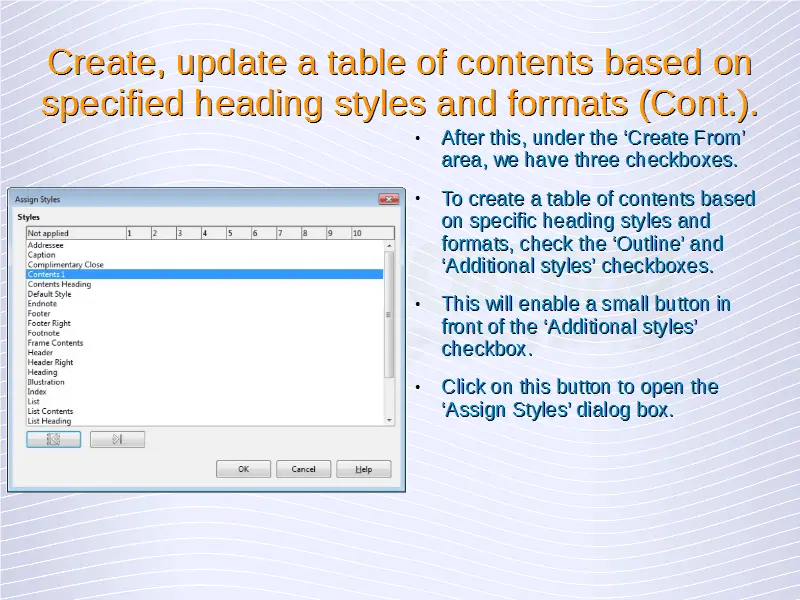 Create, update a table of contents based on specified heading styles and formats (Cont.).

Assign Styles

Styles

| Not applied | 1 | 2 | 3 | 4 | 5 | 6 | 7 | 8 | 9 | 10 |
|---|---|---|---|---|---|---|---|---|---|---|

Addressee
Caption
Complimentary Close
Contents 1
Contents Heading
Default Style
Endnote
Footer
Footer Right
Footnote
Frame Contents
Header
Header Right
Heading
Illustration
Index
List
List Contents
List Heading

OK
Cancel
Help

• After this, under the ‘Create From’ area, we have three checkboxes.

• To create a table of contents based on specific heading styles and formats, check the ‘Outline’ and ‘Additional styles’ checkboxes.

• This will enable a small button in front of the ‘Additional styles’ checkbox.

• Click on this button to open the ‘Assign Styles’ dialog box.